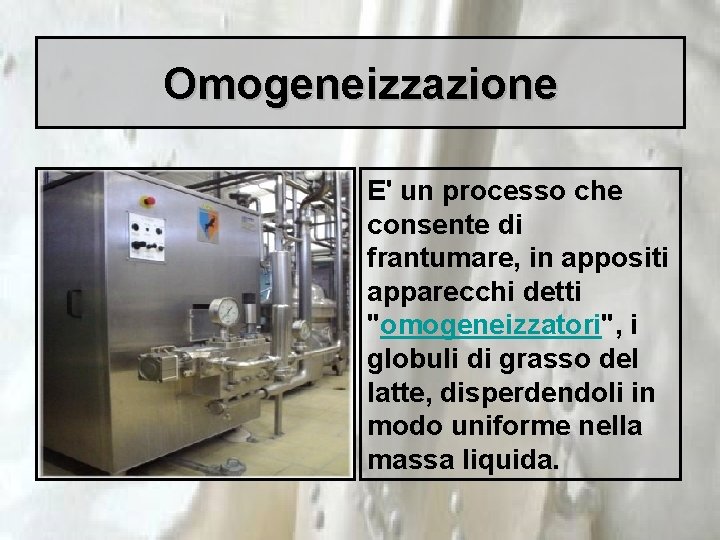 Omogeneizzazione

E' un processo che consente di frantumare, in appositi apparecchi detti "omogeneizzatori", i globuli di grasso del latte, disperdendoli in modo uniforme nella massa liquida.